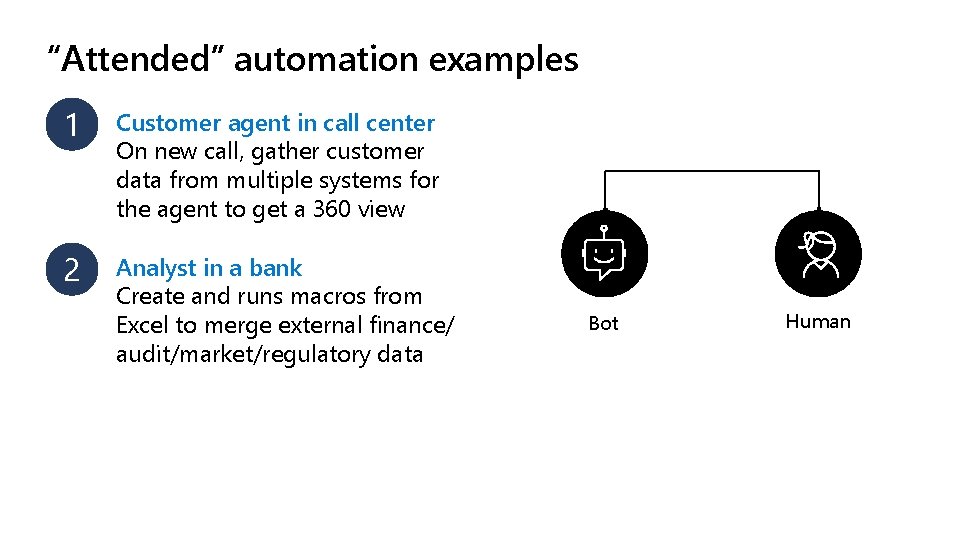 “Attended” automation examples

1

Customer agent in call center
On new call, gather customer data from multiple systems for the agent to get a 360 view

2

Analyst in a bank
Create and runs macros from Excel to merge external finance/ audit/market/regulatory data

Bot

Human